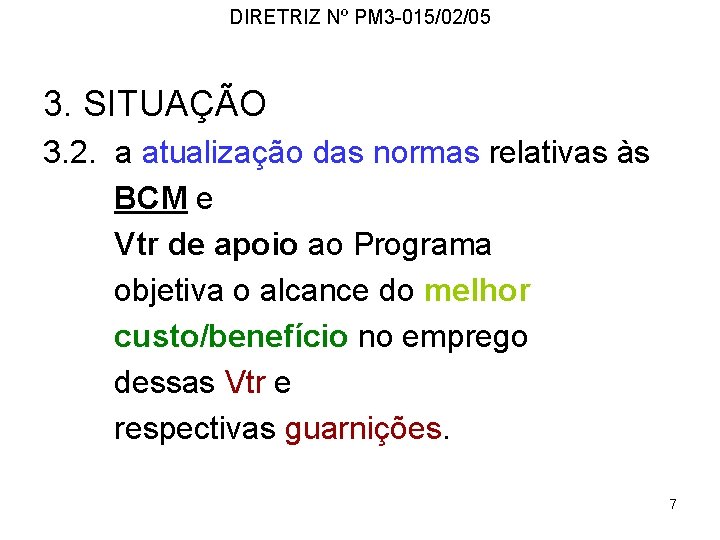 DIRETRIZ Nº PM3-015/02/05

3. SITUAÇÃO

3.2. a atualização das normas relativas às BCM e Vtr de apoio ao Programa objetiva o alcance do melhor custo/benefício no emprego dessas Vtr e respectivas guarnições.

7